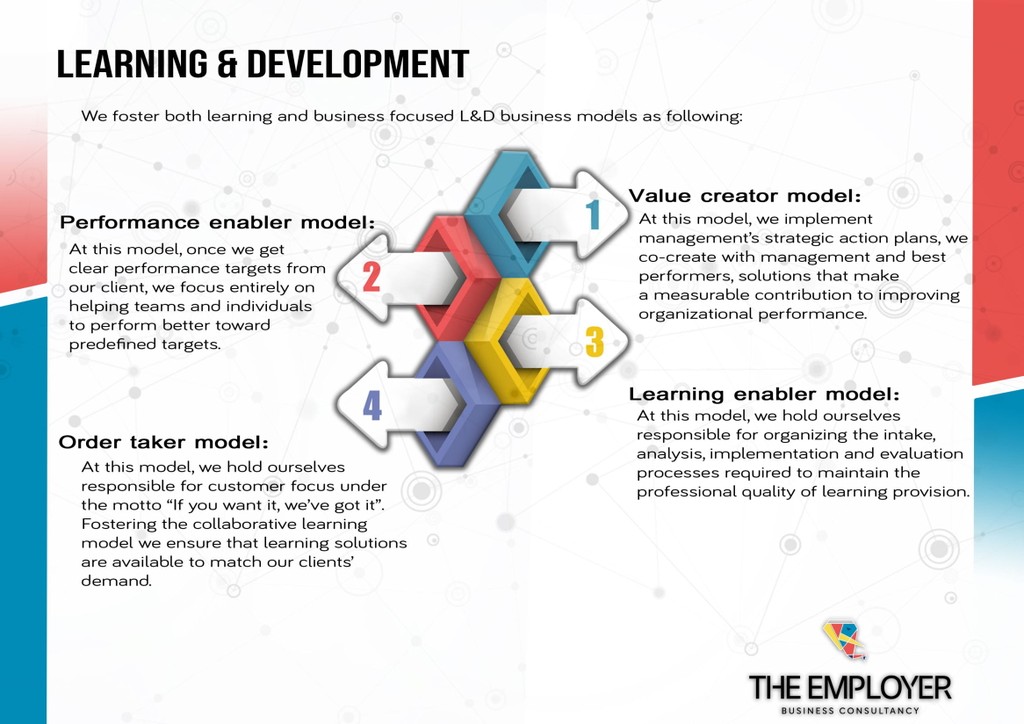 LEARNING & DEVELOPMENT

We foster both learning and business focused L&D business models as following:

1

Value creator model:
At this model, we implement management's strategic action plans, we co-create with management and best performers, solutions that make a measurable contribution to improving organizational performance.

2

Performance enabler model:
At this model, once we get clear performance targets from our client, we focus entirely on helping teams and individuals to perform better toward predefined targets.

3

Learning enabler model:
At this model, we hold ourselves responsible for organizing the intake, analysis, implementation and evaluation processes required to maintain the professional quality of learning provision.

4

Order taker model:
At this model, we hold ourselves responsible for customer focus under the motto "If you want it, we've got it". Fostering the collaborative learning model we ensure that learning solutions are available to match our clients' demand.

THE EMPLOYER
BUSINESS CONSULTANCY